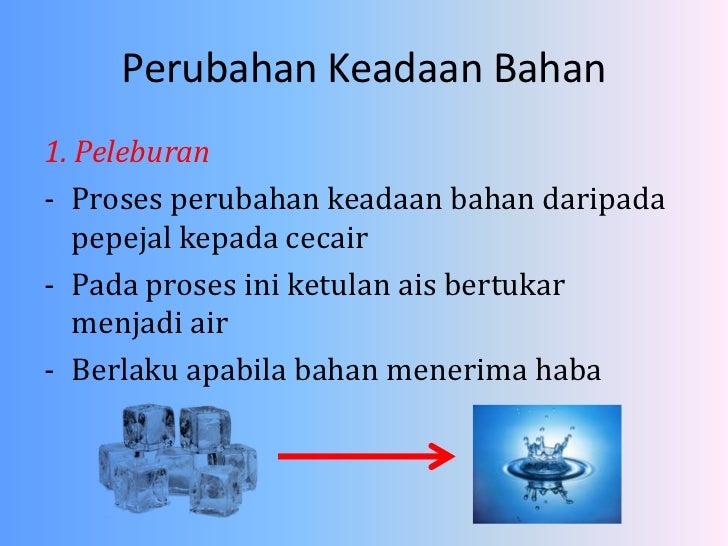 Perubahan Keadaan Bahan

1. Peleburan

- Proses perubahan keadaan bahan daripada pepejal kepada cecair
- Pada proses ini ketulan ais bertukar menjadi air
- Berlaku apabila bahan menerima haba